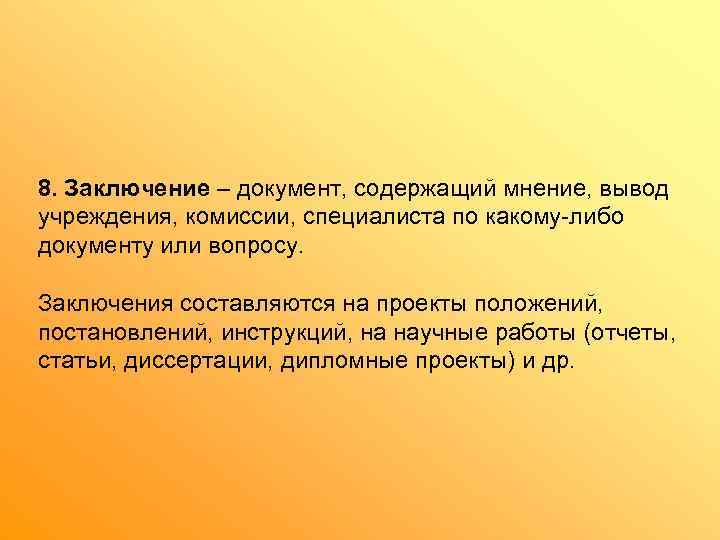 8. Заключение – документ, содержащий мнение, вывод учреждения, комиссии, специалиста по какому-либо документу или вопросу.

Заключения составляются на проекты положений, постановлений, инструкций, на научные работы (отчеты, статьи, диссертации, дипломные проекты) и др.